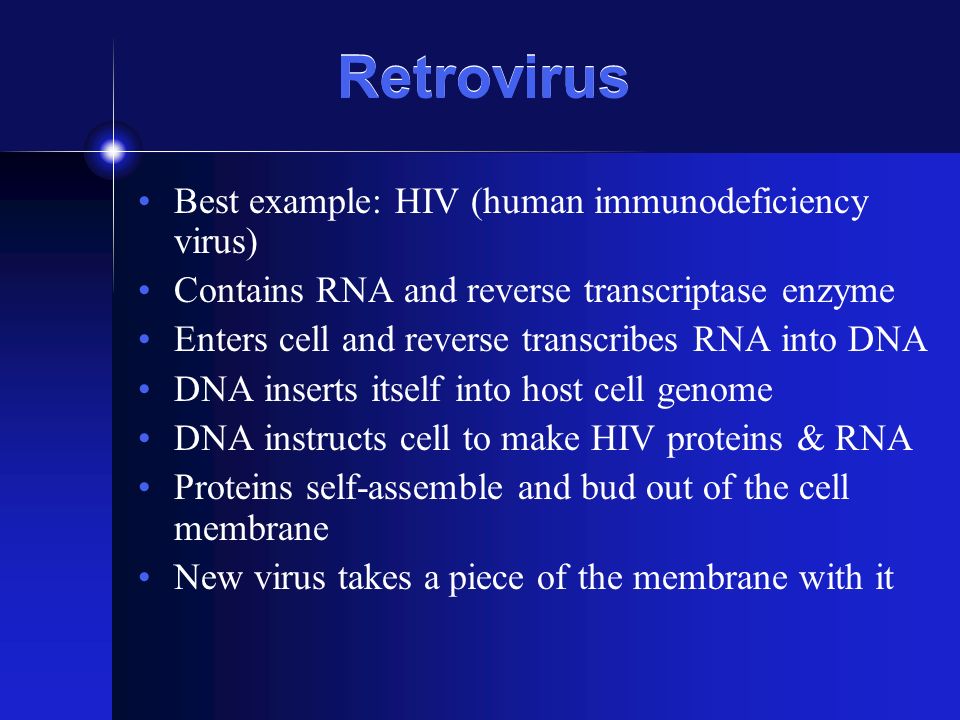 Retrovirus

• Best example: HIV (human immunodeficiency virus)
• Contains RNA and reverse transcriptase enzyme
• Enters cell and reverse transcribes RNA into DNA
• DNA inserts itself into host cell genome
• DNA instructs cell to make HIV proteins & RNA
• Proteins self-assemble and bud out of the cell membrane
• New virus takes a piece of the membrane with it